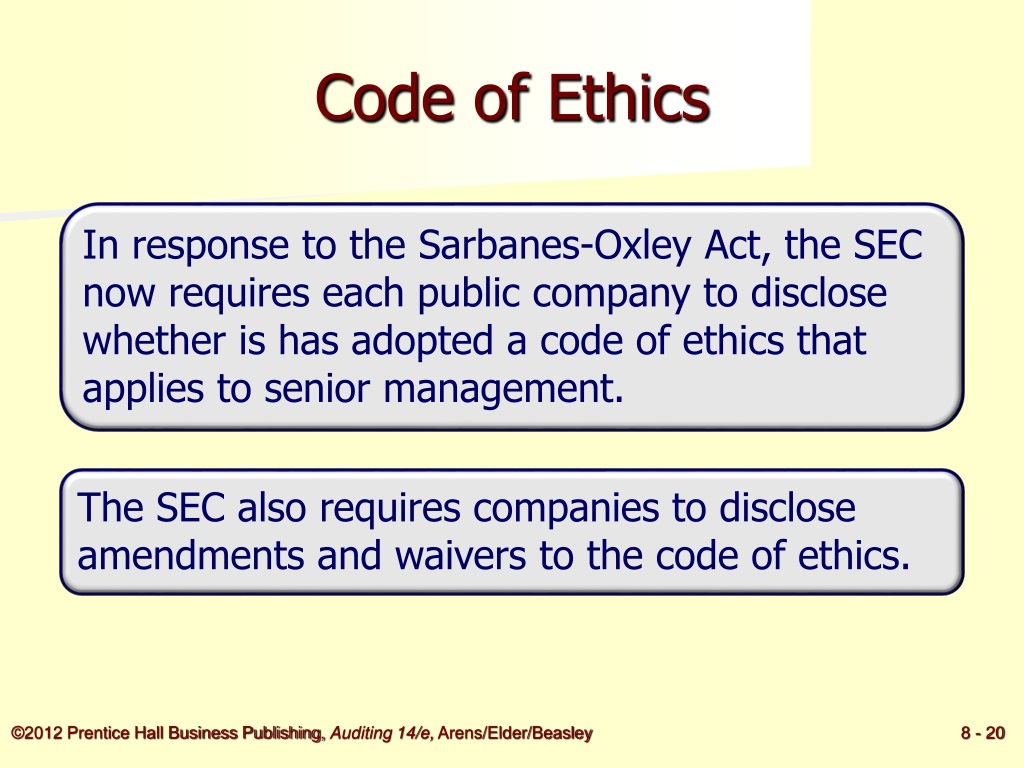 Code of Ethics

In response to the Sarbanes-Oxley Act, the SEC now requires each public company to disclose whether is has adopted a code of ethics that applies to senior management.

The SEC also requires companies to disclose amendments and waivers to the code of ethics.

©2012 Prentice Hall Business Publishing, Auditing 14/e, Arens/Elder/Beasley

8 - 20